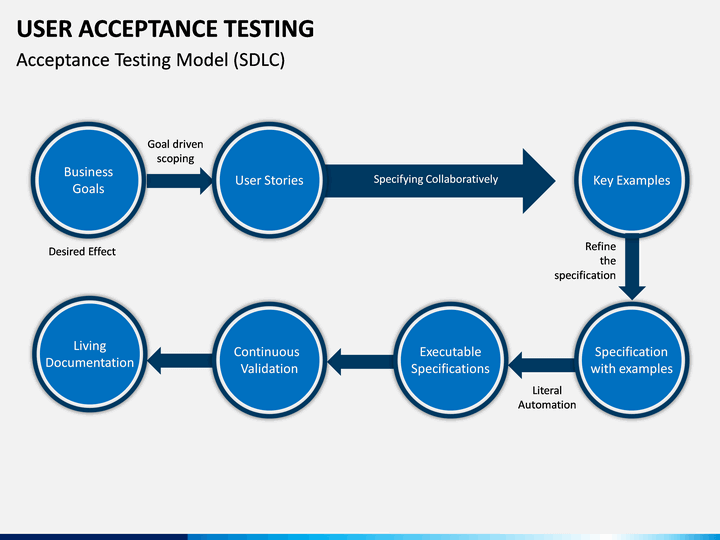 USER ACCEPTANCE TESTING

Acceptance Testing Model (SDLC)

Business Goals

Desired Effect

Goal driven scoping

User Stories

Specifying Collaboratively

Key Examples

Refine the specification

Specification with examples

Literal Automation

Executable Specifications

Continuous Validation

Living Documentation